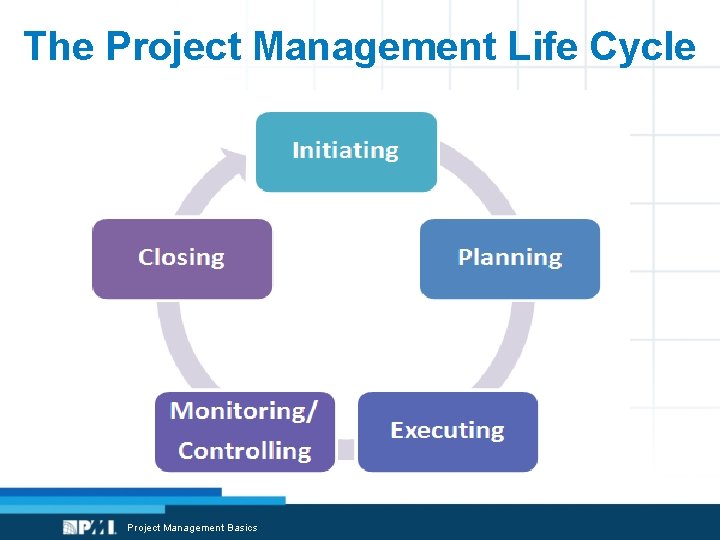 The Project Management Life Cycle

Initiating

Planning

Executing

Monitoring/ Controlling

Closing

PMI Project Management Basics